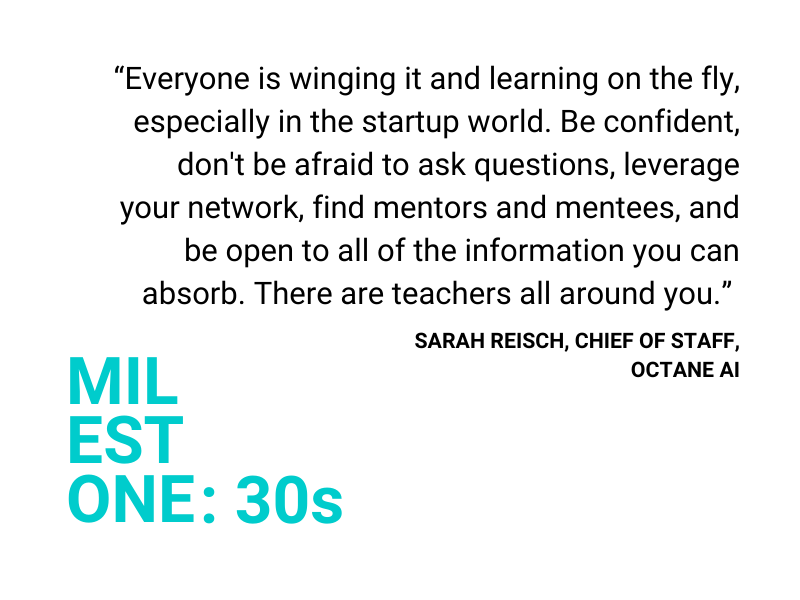 “Everyone is winging it and learning on the fly, especially in the startup world. Be confident, don't be afraid to ask questions, leverage your network, find mentors and mentees, and be open to all of the information you can absorb. There are teachers all around you.”

SARAH REISCH, CHIEF OF STAFF, OCTANE AI

MIL
EST
ONE: 30s